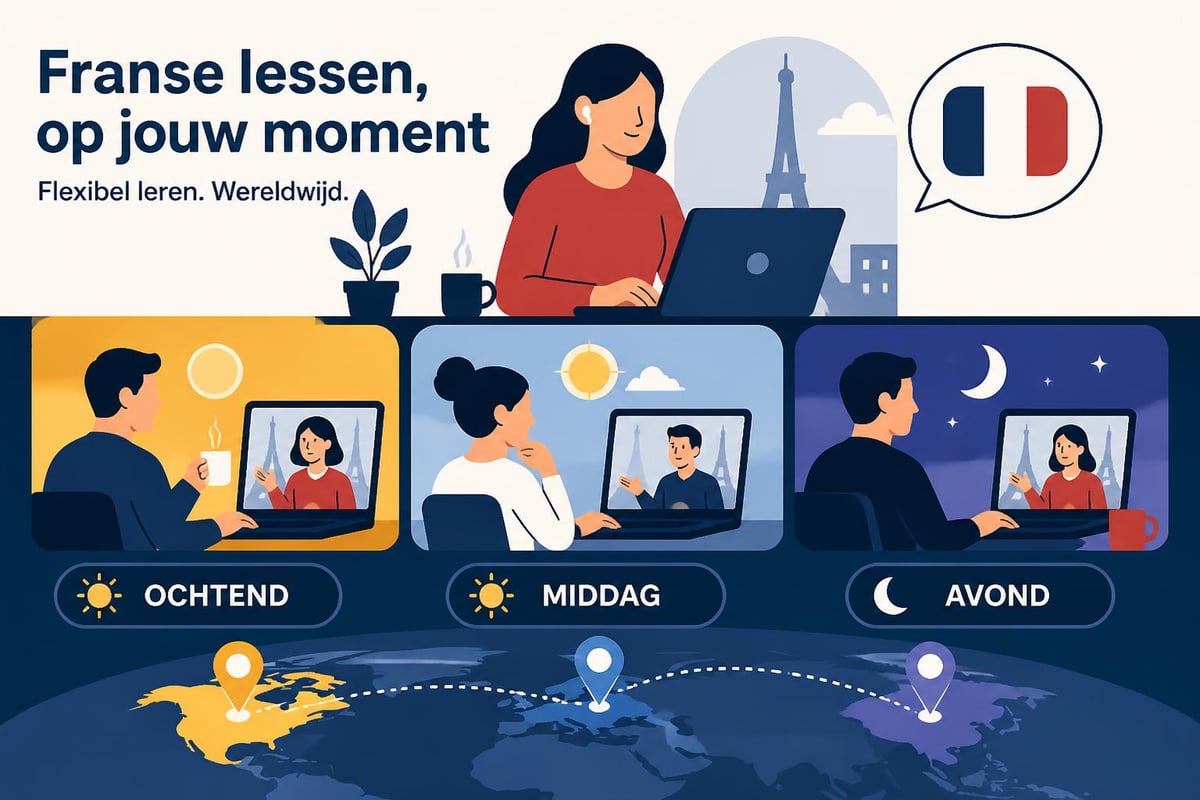 Franse lessen, op jouw moment

Flexibel leren. Wereldwijd.

OCHTEND

MIDDAG

AVOND